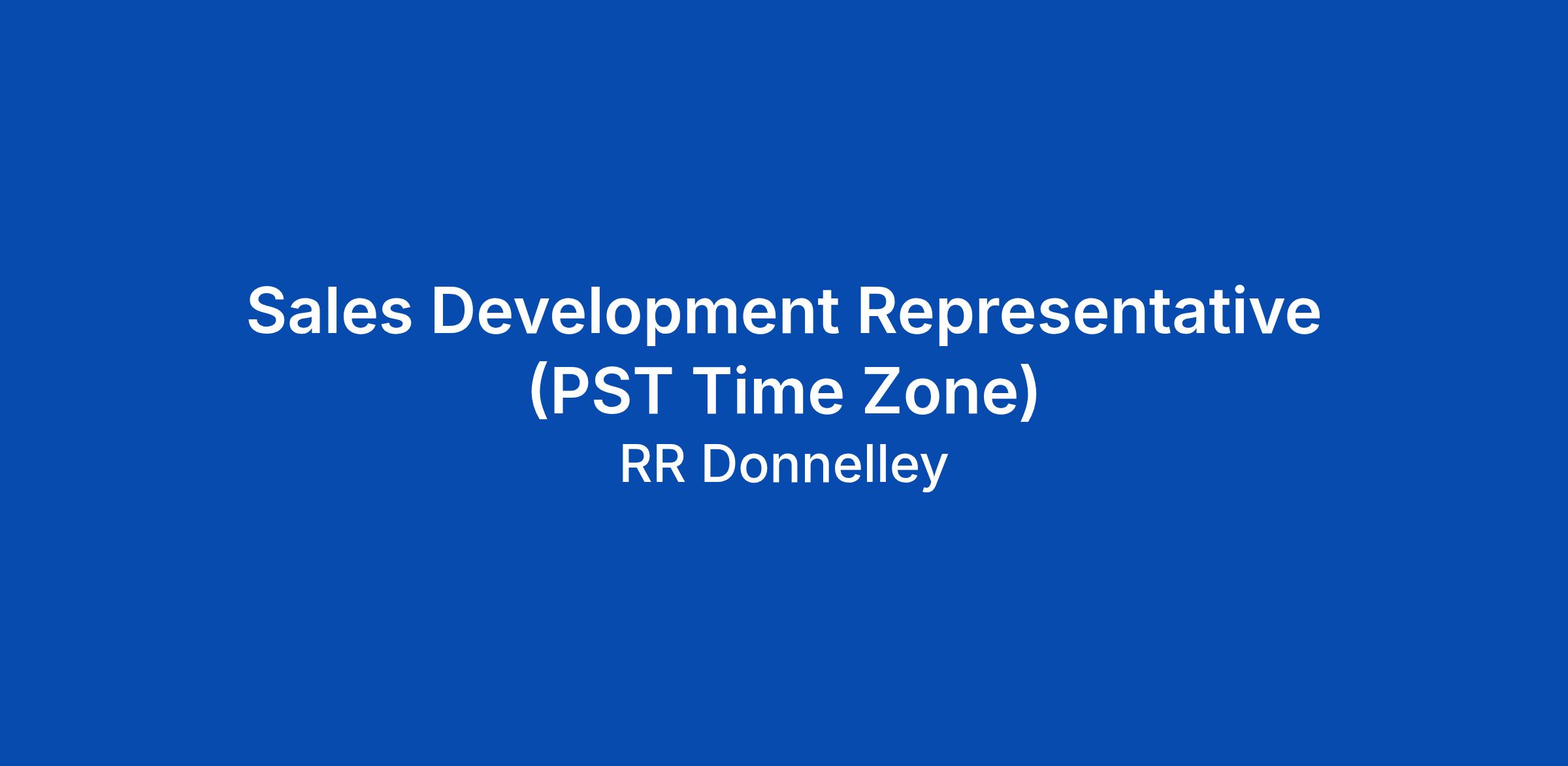 Sales Development Representative (PST Time Zone)
RR Donnelley